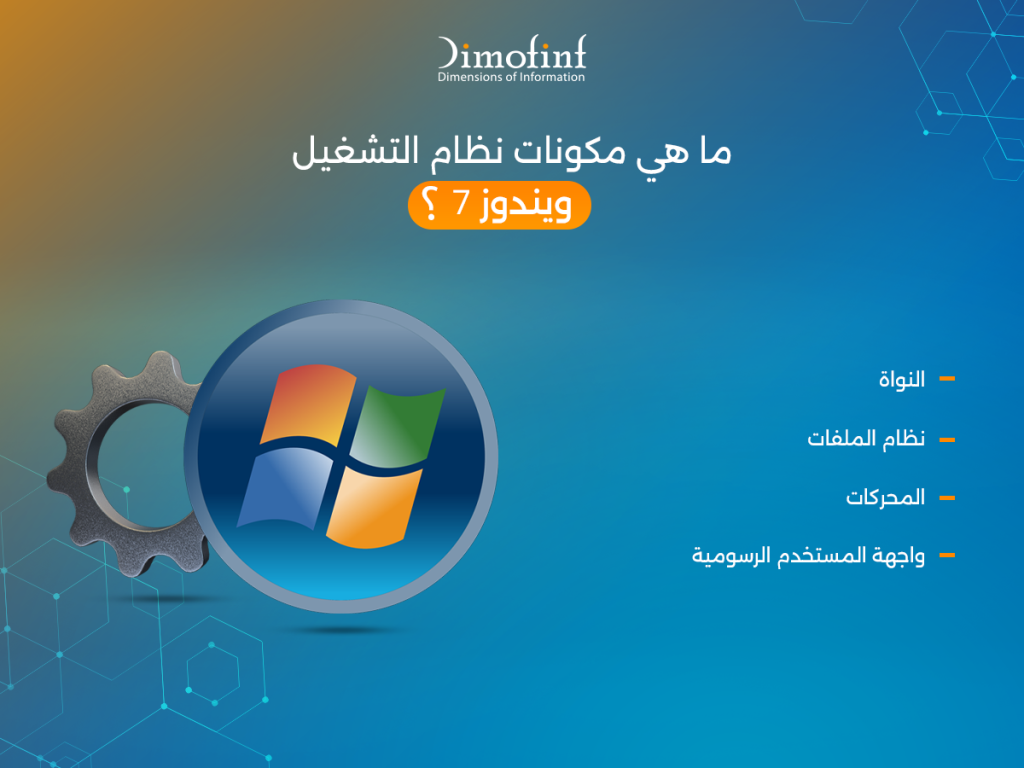 Dimofinf
Dimensions of Information

ما هي مكونات نظام التشغيل
ويندوز 7 ؟

- النواة
- نظام الملفات
- المحركات
- واجهة المستخدم الرسومية